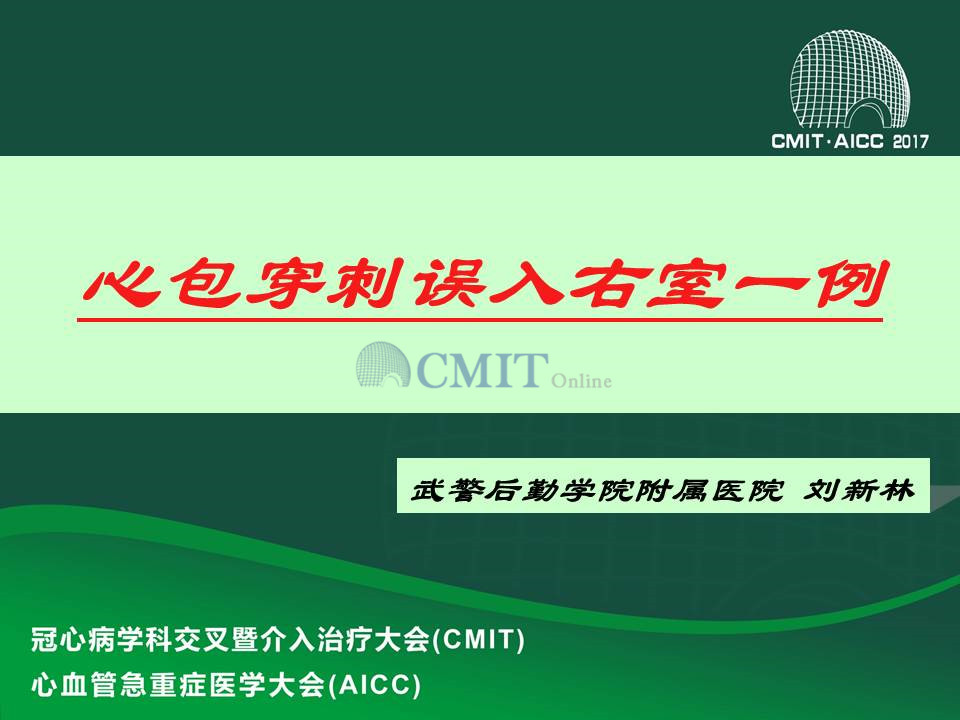 CMIT·AICC 2017

心包穿刺误入右室一例

CMIT Online

武警后勤学院附属医院 刘新林

冠心病学科交叉暨介入治疗大会(CMIT)
心血管急重症医学大会(AICC)